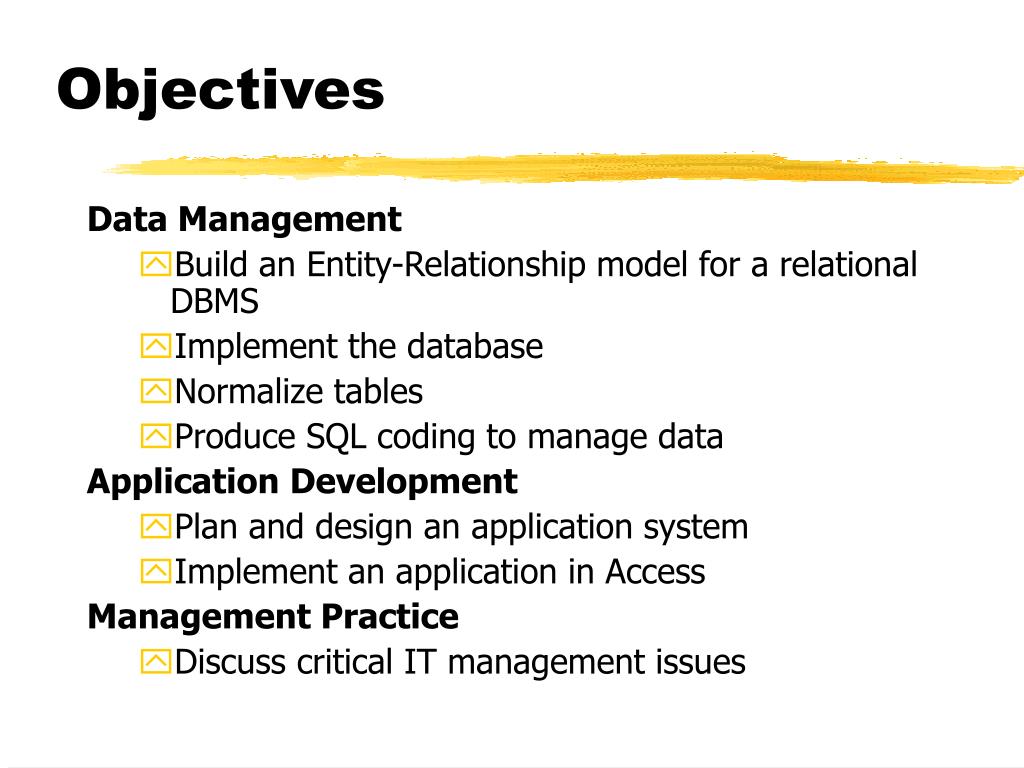 Objectives

Data Management

Build an Entity-Relationship model for a relational DBMS

Implement the database

Normalize tables

Produce SQL coding to manage data

Application Development

Plan and design an application system

Implement an application in Access

Management Practice

Discuss critical IT management issues